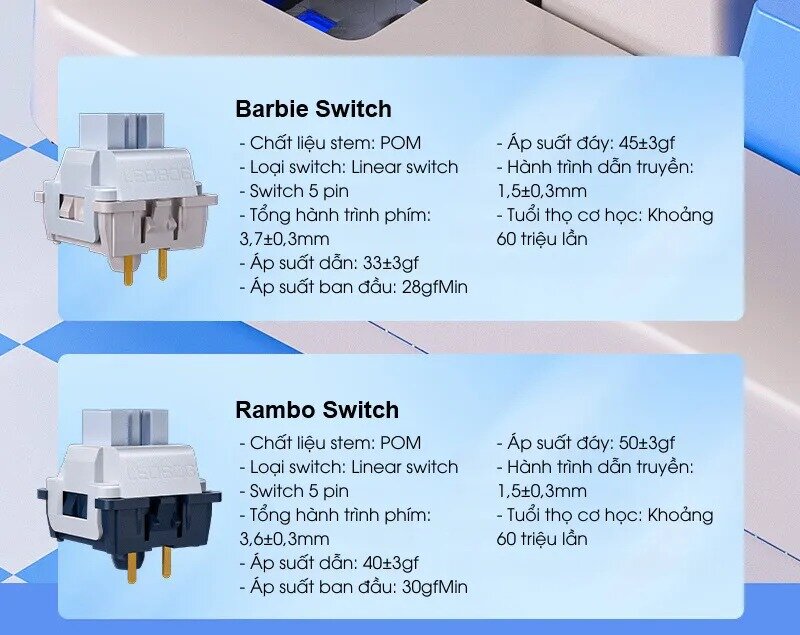 Barbie Switch

- Chất liệu stem: POM
- Loại switch: Linear switch
- Switch 5 pin
- Tổng hành trình phím: 3,7±0,3mm
- Áp suất dẫn: 33±3gf
- Áp suất ban đầu: 28gfMin

- Áp suất đáy: 45±3gf
- Hành trình dẫn truyền: 1,5±0,3mm
- Tuổi thọ cơ học: Khoảng 60 triệu lần

Rambo Switch

- Chất liệu stem: POM
- Loại switch: Linear switch
- Switch 5 pin
- Tổng hành trình phím: 3,6±0,3mm
- Áp suất dẫn: 40±3gf
- Áp suất ban đầu: 30gfMin

- Áp suất đáy: 50±3gf
- Hành trình dẫn truyền: 1,5±0,3mm
- Tuổi thọ cơ học: Khoảng 60 triệu lần